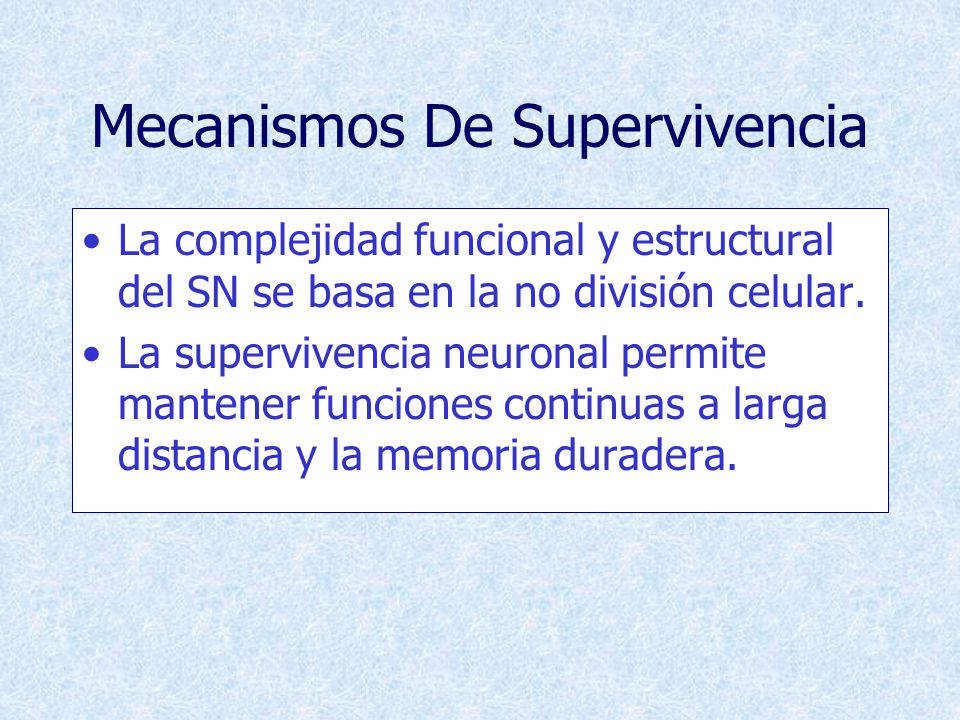 Mecanismos De Supervivencia

• La complejidad funcional y estructural del SN se basa en la no división celular.
• La supervivencia neuronal permite mantener funciones continuas a larga distancia y la memoria duradera.